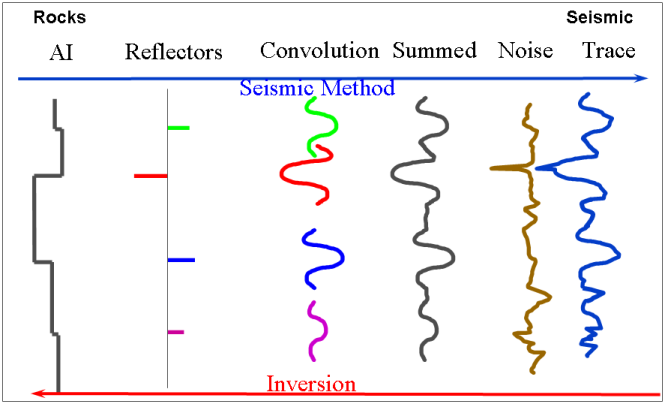 Rocks
Seismic
AI Reflectors Convolution Summed Noise Trace
Seismic Method
Inversion